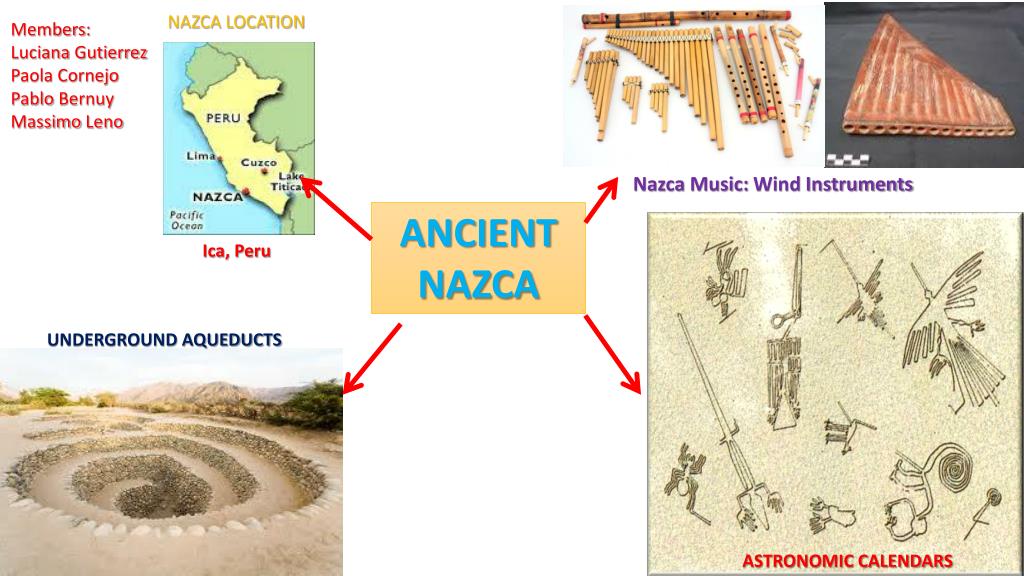 Members:
Luciana Gutierrez
Paola Cornejo
Pablo Bernuy
Massimo Leno

NAZCA LOCATION

PERU
Lima
Cuzco
Lake Titicaca
NAZCA
Pacific Ocean

Ica, Peru

Nazca Music: Wind Instruments

ANCIENT NAZCA

UNDERGROUND AQUEDUCTS

ASTRONOMIC CALENDARS